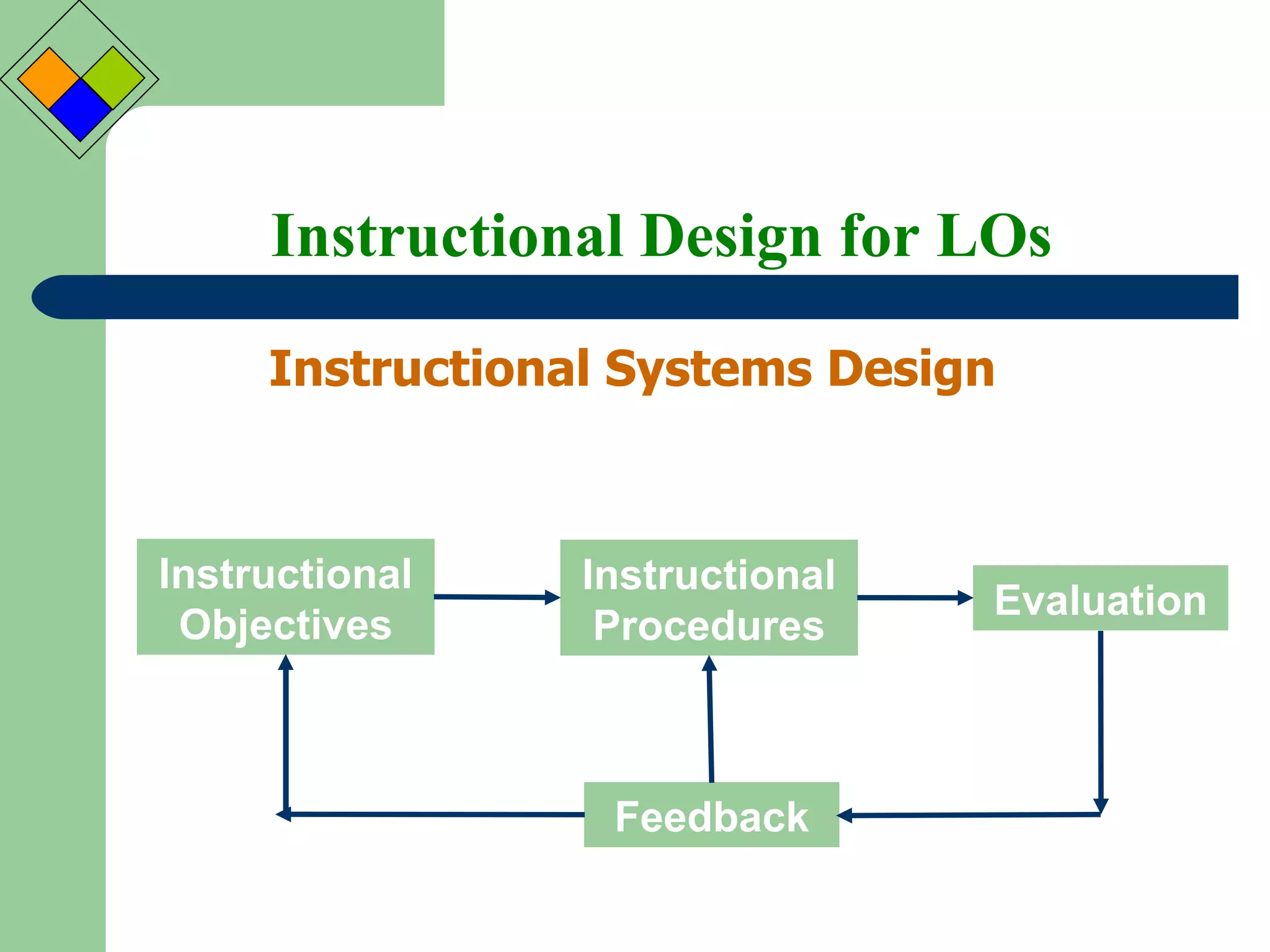 Instructional Design for LOs

Instructional Systems Design

Instructional Objectives

Instructional Procedures

Evaluation

Feedback